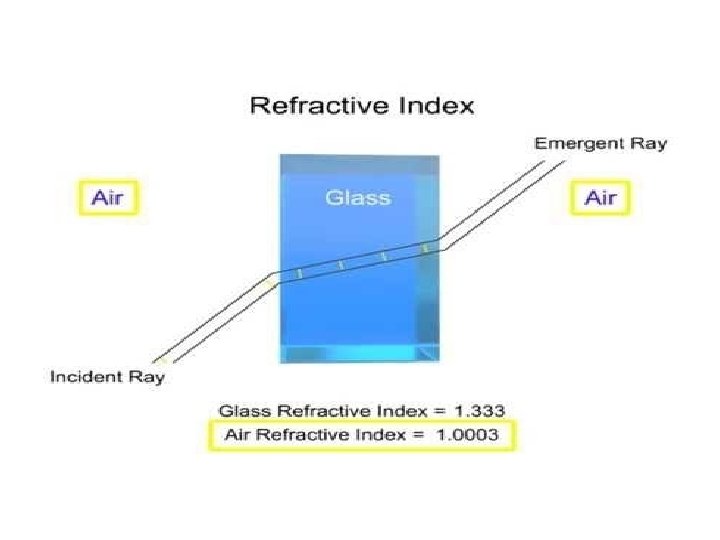 Refractive Index

Emergent Ray

Air

Glass

Air

Incident Ray

Glass Refractive Index = 1.333

Air Refractive Index = 1.0003